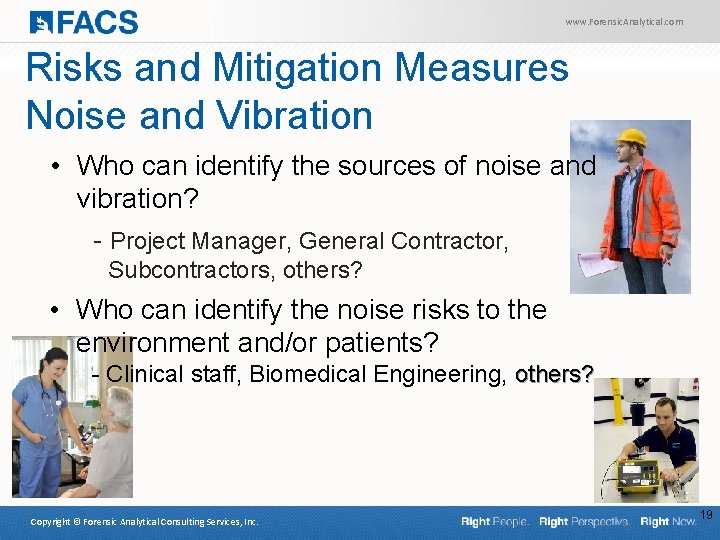 FACS

www.ForensicAnalytical.com

Risks and Mitigation Measures
Noise and Vibration

• Who can identify the sources of noise and vibration?

- Project Manager, General Contractor, Subcontractors, others?

• Who can identify the noise risks to the environment and/or patients?

- Clinical staff, Biomedical Engineering, others?

Copyright © Forensic Analytical Consulting Services, Inc.

Right People. Right Perspective. Right Now.

19